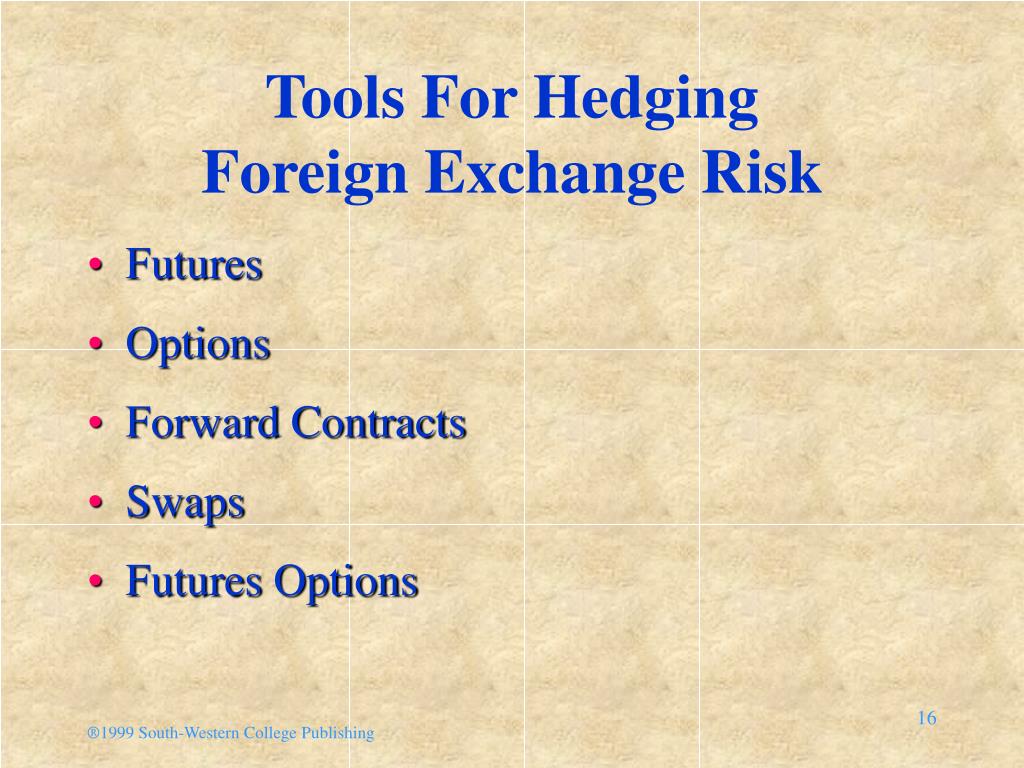 Tools For Hedging
Foreign Exchange Risk

• Futures
• Options
• Forward Contracts
• Swaps
• Futures Options

®1999 South-Western College Publishing

16